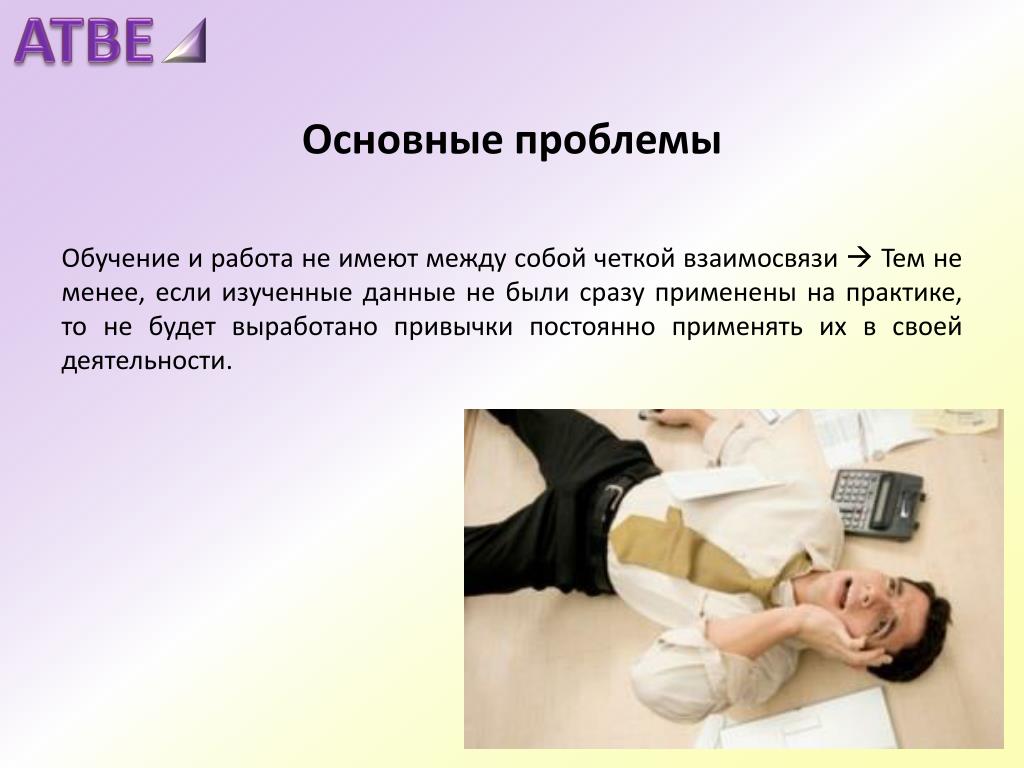 ATBE

Основные проблемы

Обучение и работа не имеют между собой четкой взаимосвязи → Тем не менее, если изученные данные не были сразу применены на практике, то не будет выработано привычки постоянно применять их в своей деятельности.